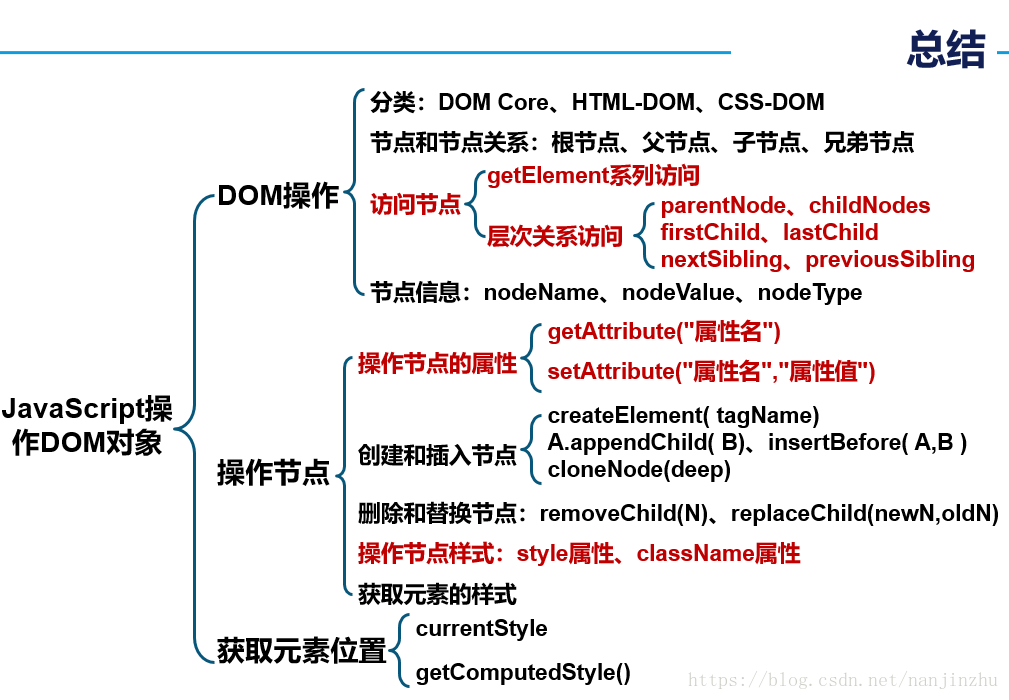 总结

JavaScript操作DOM对象

DOM操作

分类：DOM Core、HTML-DOM、CSS-DOM

节点和节点关系：根节点、父节点、子节点、兄弟节点

访问节点

getElement系列访问

层次关系访问

parentNode、childNodes
firstChild、lastChild
nextSibling、previousSibling

节点信息：nodeName、nodeValue、nodeType

操作节点

操作节点的属性

getAttribute("属性名")

setAttribute("属性名","属性值")

创建和插入节点

createElement( tagName)
A.appendChild( B)、insertBefore( A,B )
cloneNode(deep)

删除和替换节点：removeChild(N)、replaceChild(newN,oldN)

操作节点样式：style属性、className属性

获取元素的样式

获取元素位置

currentStyle

getComputedStyle()

https://blog.csdn.net/nanjinzhu